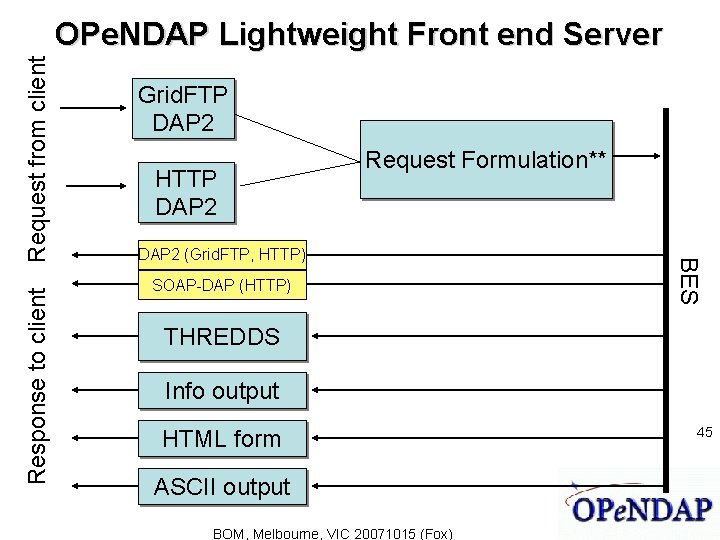 OPeNDAP Lightweight Front end Server

Request from client

GridFTP DAP2

HTTP DAP2

Request Formulation**

BES

Response to client

DAP2 (GridFTP, HTTP)

SOAP-DAP (HTTP)

THREDDS

Info output

HTML form

ASCII output

45

OPeNDAP

BOM, Melbourne, VIC 20071015 (Fox)